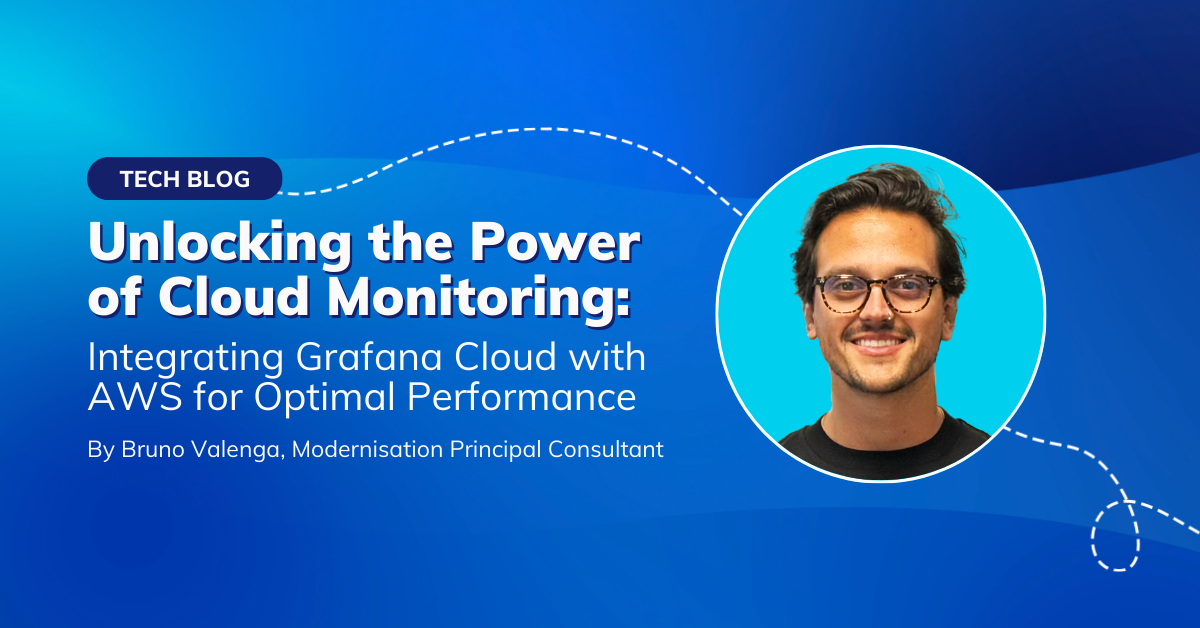 TECH BLOG

Unlocking the Power of Cloud Monitoring:

Integrating Grafana Cloud with AWS for Optimal Performance

By Bruno Valenga, Modernisation Principal Consultant